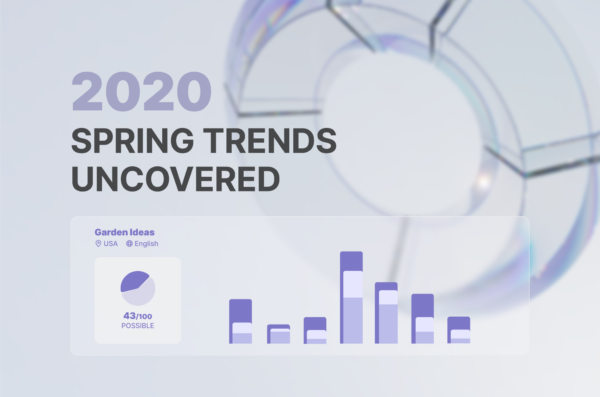 2020
SPRING TRENDS UNCOVERED

Garden Ideas
USA English

43/100
POSSIBLE